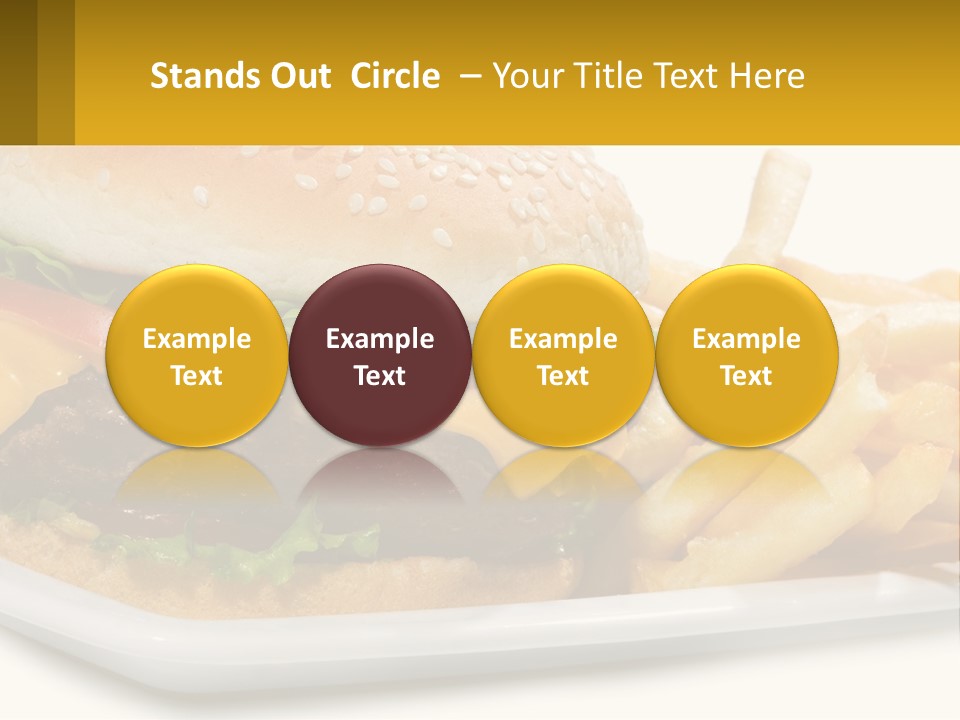 Stands Out Circle – Your Title Text Here

Example Text

Example Text

Example Text

Example Text